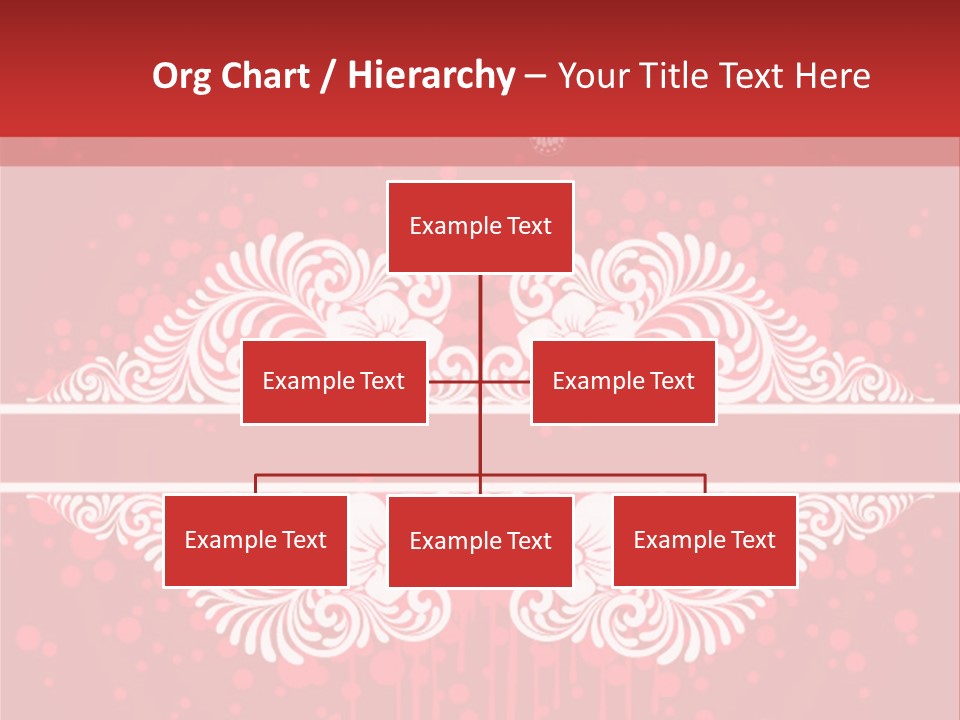 Org Chart / Hierarchy – Your Title Text Here

Example Text

Example Text

Example Text

Example Text

Example Text

Example Text